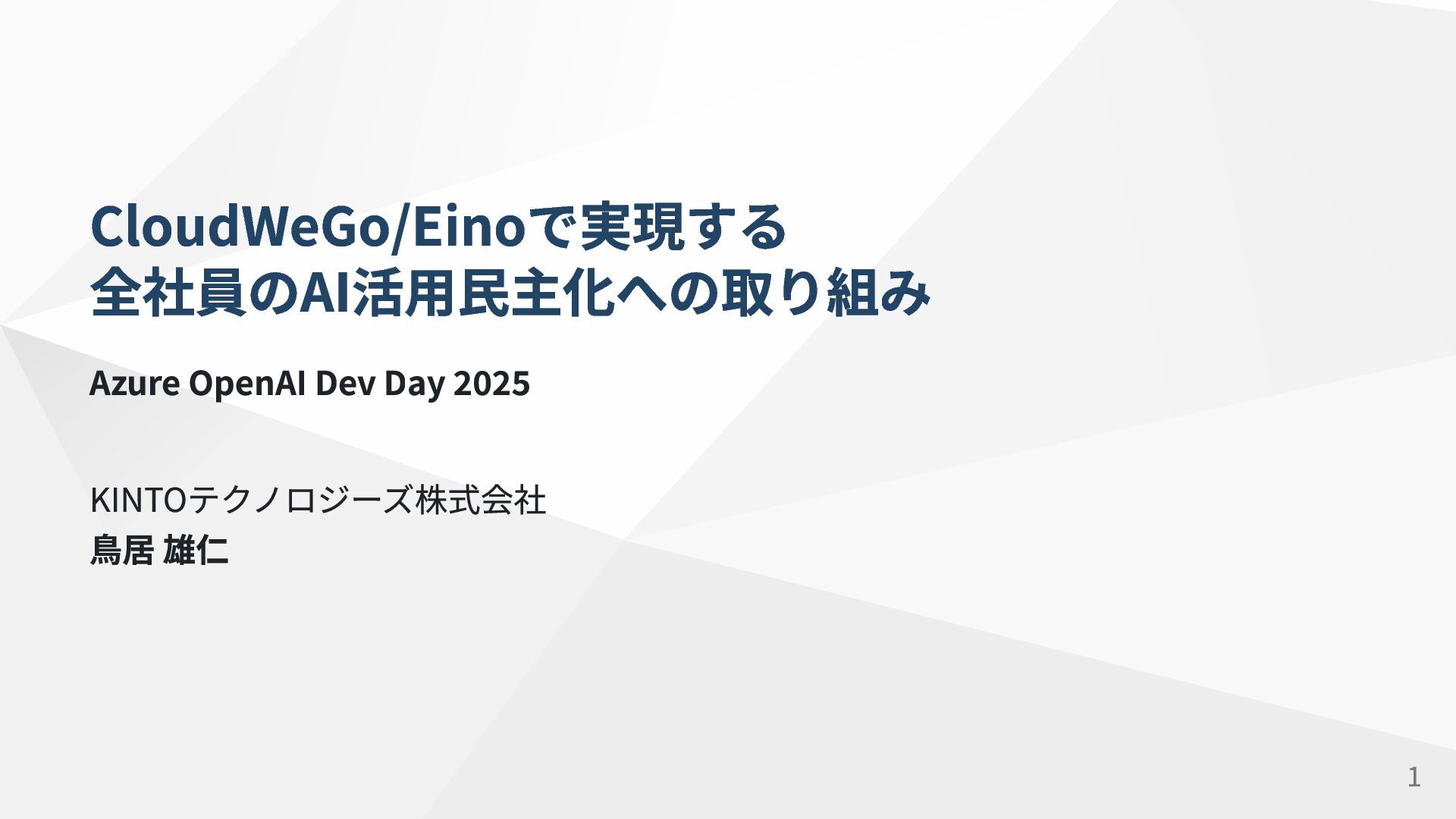 CloudWeGo/Einoで実現する
全社員のAI活用民主化への取り組み

Azure OpenAI Dev Day 2025

KINTOテクノロジーズ株式会社
鳥居 雄仁

1